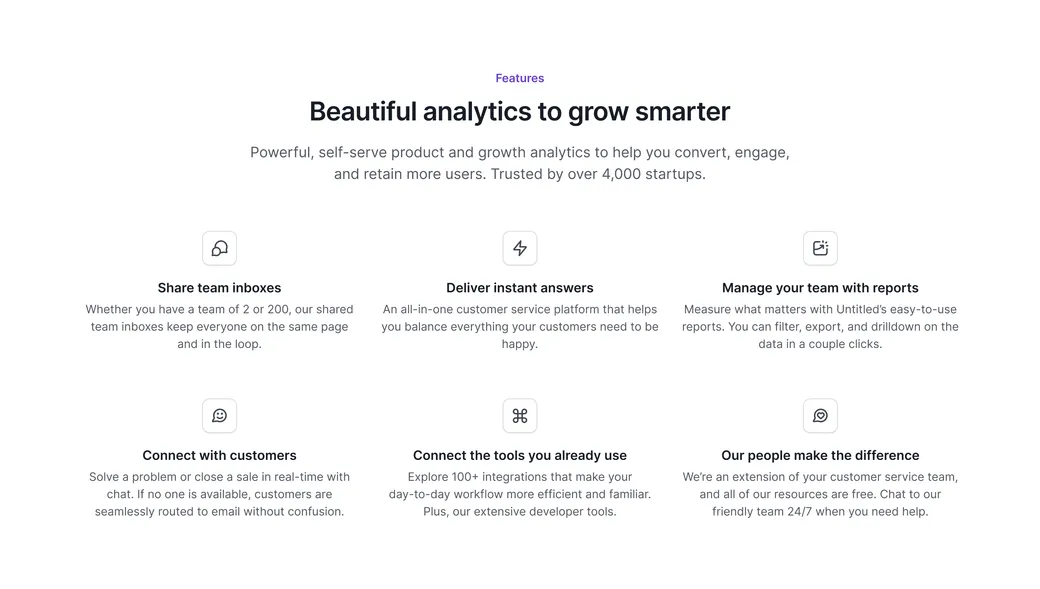 Features

Beautiful analytics to grow smarter

Powerful, self-serve product and growth analytics to help you convert, engage, and retain more users. Trusted by over 4,000 startups.

Share team inboxes

Whether you have a team of 2 or 200, our shared team inboxes keep everyone on the same page and in the loop.

Deliver instant answers

An all-in-one customer service platform that helps you balance everything your customers need to be happy.

Manage your team with reports

Measure what matters with Untitled's easy-to-use reports. You can filter, export, and drilldown on the data in a couple clicks.

Connect with customers

Solve a problem or close a sale in real-time with chat. If no one is available, customers are seamlessly routed to email without confusion.

Connect the tools you already use

Explore 100+ integrations that make your day-to-day workflow more efficient and familiar. Plus, our extensive developer tools.

Our people make the difference

We're an extension of your customer service team, and all of our resources are free. Chat to our friendly team 24/7 when you need help.